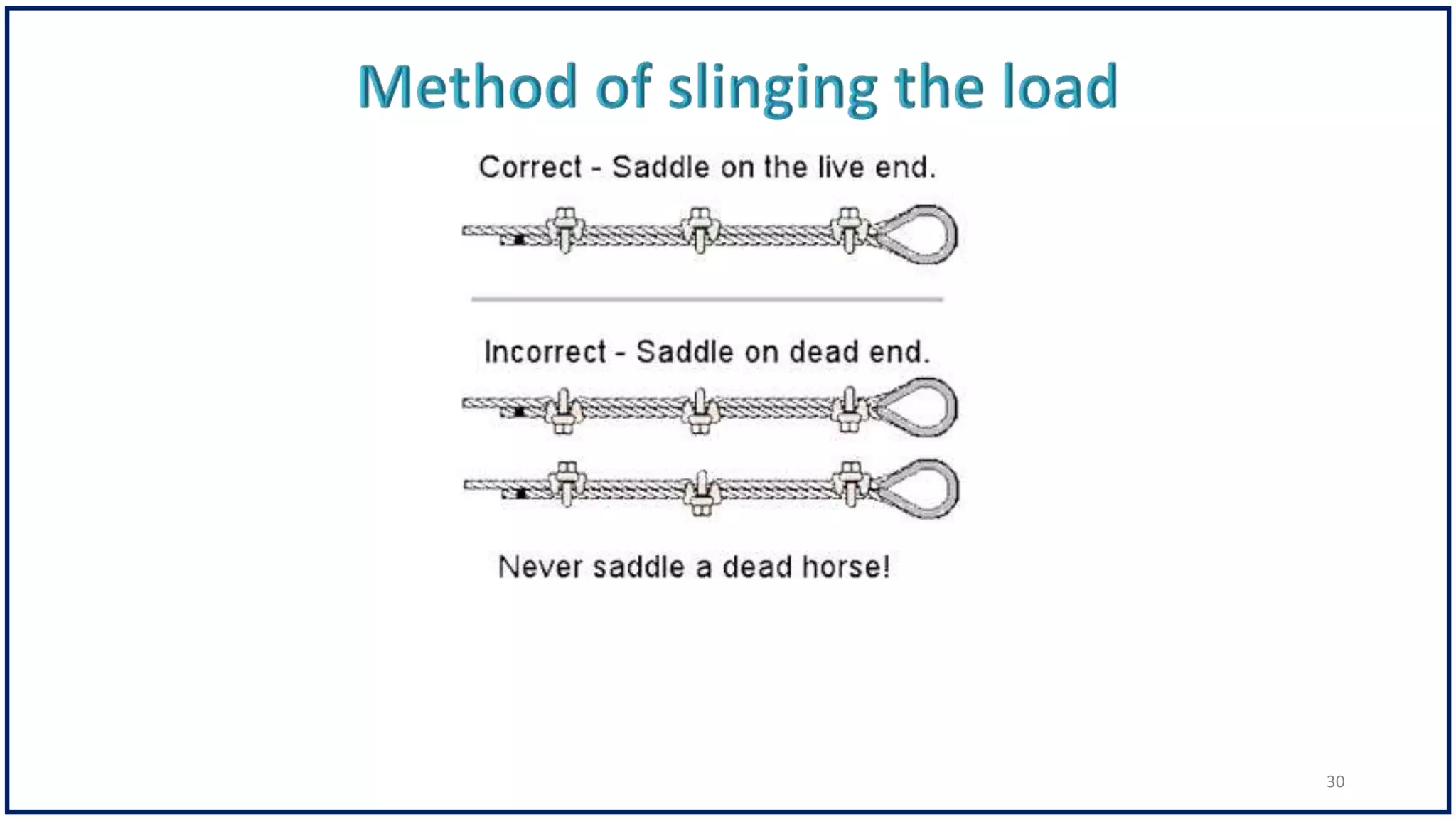 Method of slinging the load

Correct - Saddle on the live end.

Incorrect - Saddle on dead end.

Never saddle a dead horse!

30